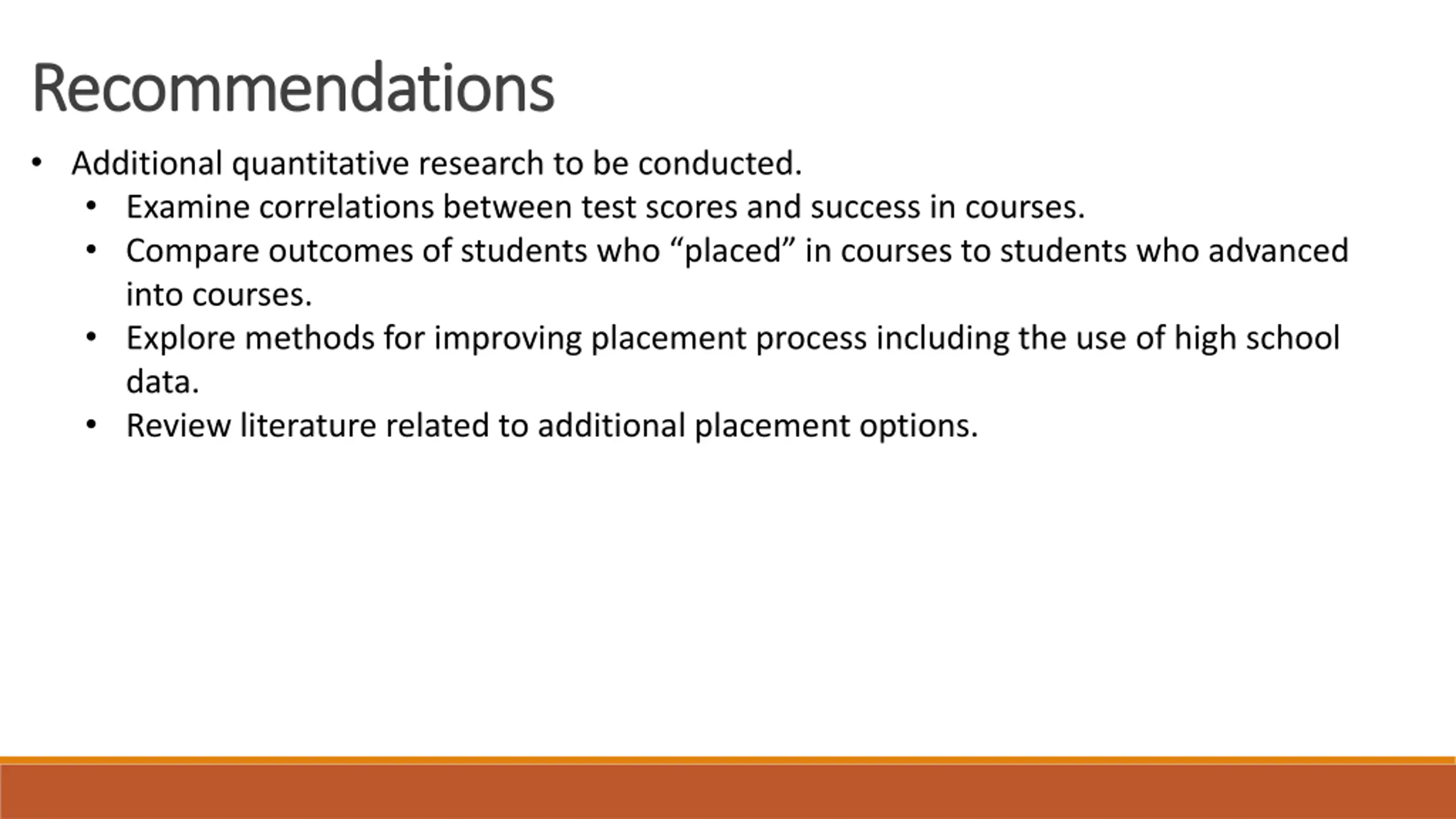 Recommendations

• Additional quantitative research to be conducted.
  • Examine correlations between test scores and success in courses.
  • Compare outcomes of students who “placed” in courses to students who advanced into courses.
  • Explore methods for improving placement process including the use of high school data.
  • Review literature related to additional placement options.